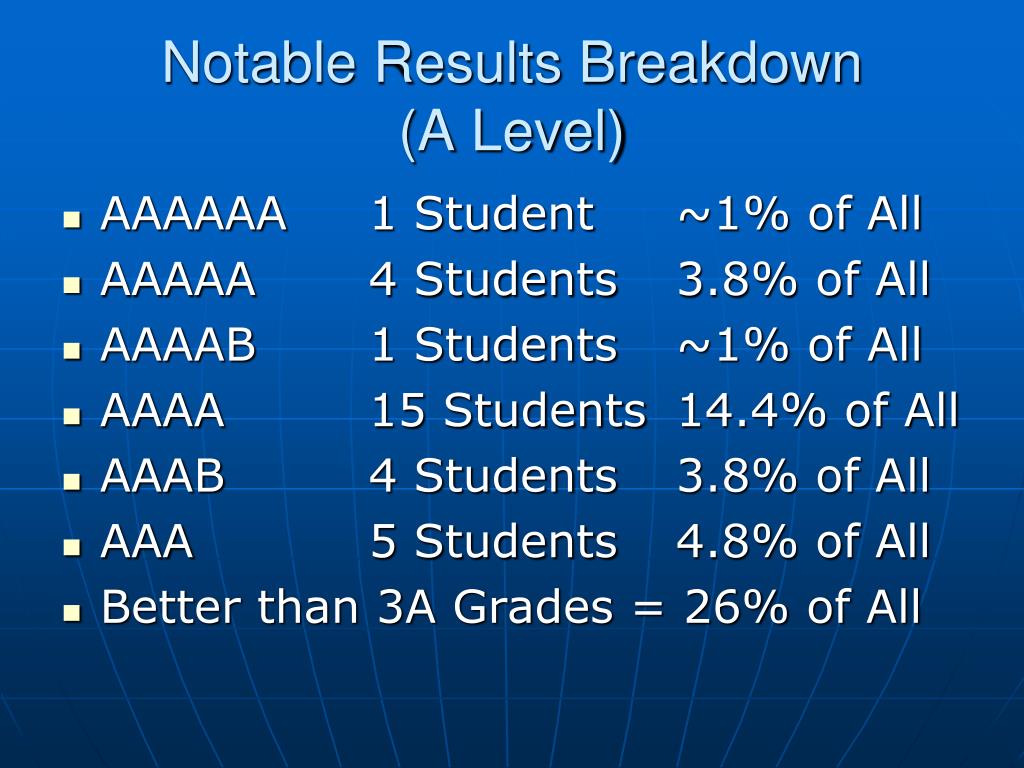 Notable Results Breakdown
(A Level)

- AAAAAA 1 Student ~1% of All
- AAAAA 4 Students 3.8% of All
- AAAAB 1 Students ~1% of All
- AAAA 15 Students 14.4% of All
- AAAB 4 Students 3.8% of All
- AAA 5 Students 4.8% of All
- Better than 3A Grades = 26% of All